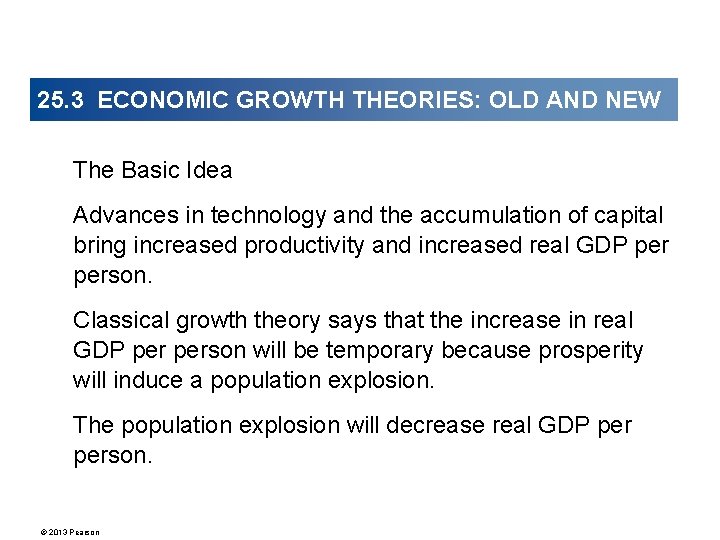 25.3 ECONOMIC GROWTH THEORIES: OLD AND NEW

The Basic Idea

Advances in technology and the accumulation of capital bring increased productivity and increased real GDP per person.

Classical growth theory says that the increase in real GDP per person will be temporary because prosperity will induce a population explosion.

The population explosion will decrease real GDP per person.

© 2013 Pearson